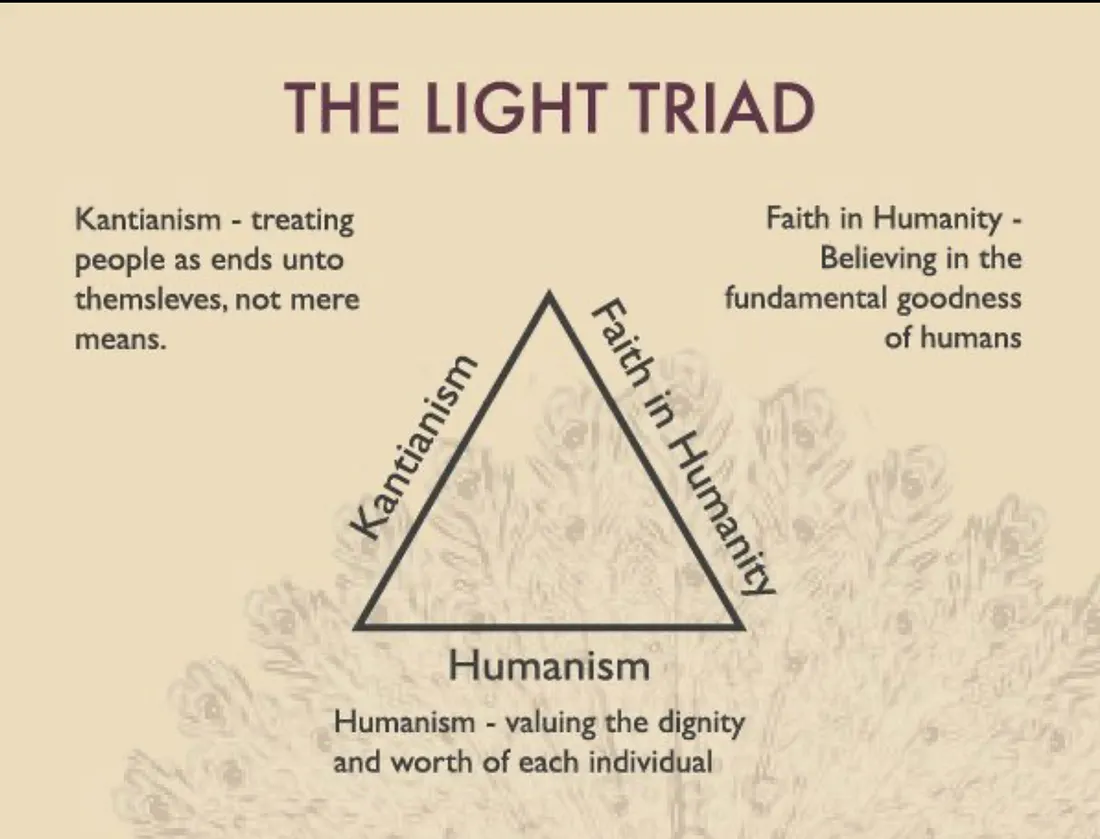 THE LIGHT TRIAD

Kantianism - treating people as ends unto themsleves, not mere means.

Faith in Humanity - Believing in the fundamental goodness of humans

Kantianism

Faith in Humanity

Humanism

Humanism - valuing the dignity and worth of each individual